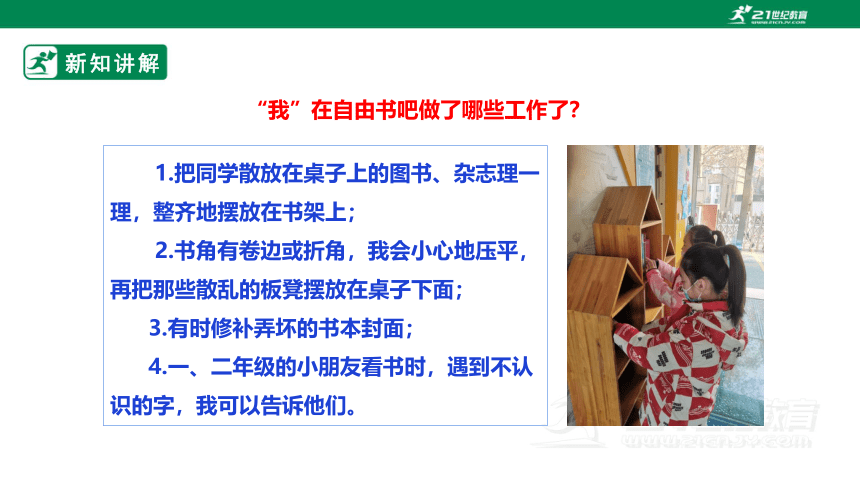 21世纪教育
www.21cnjy.com

新知讲解

“我”在自由书吧做了哪些工作了？

1.把同学散放在桌子上的图书、杂志理一理，整齐地摆放在书架上；

2.书角有卷边或折角，我会小心地压平，再把那些散乱的板凳摆放在桌子下面；

3.有时修补弄坏的书本封面；

4.一、二年级的小朋友看书时，遇到不认识的字，我可以告诉他们。